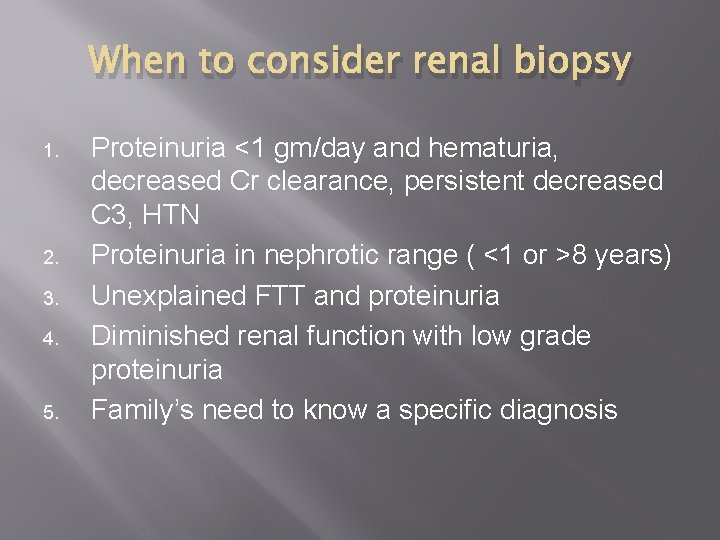 When to consider renal biopsy

1. Proteinuria <1 gm/day and hematuria, decreased Cr clearance, persistent decreased C3, HTN
2. Proteinuria in nephrotic range ( <1 or >8 years)
3. Unexplained FTT and proteinuria
4. Diminished renal function with low grade proteinuria
5. Family's need to know a specific diagnosis